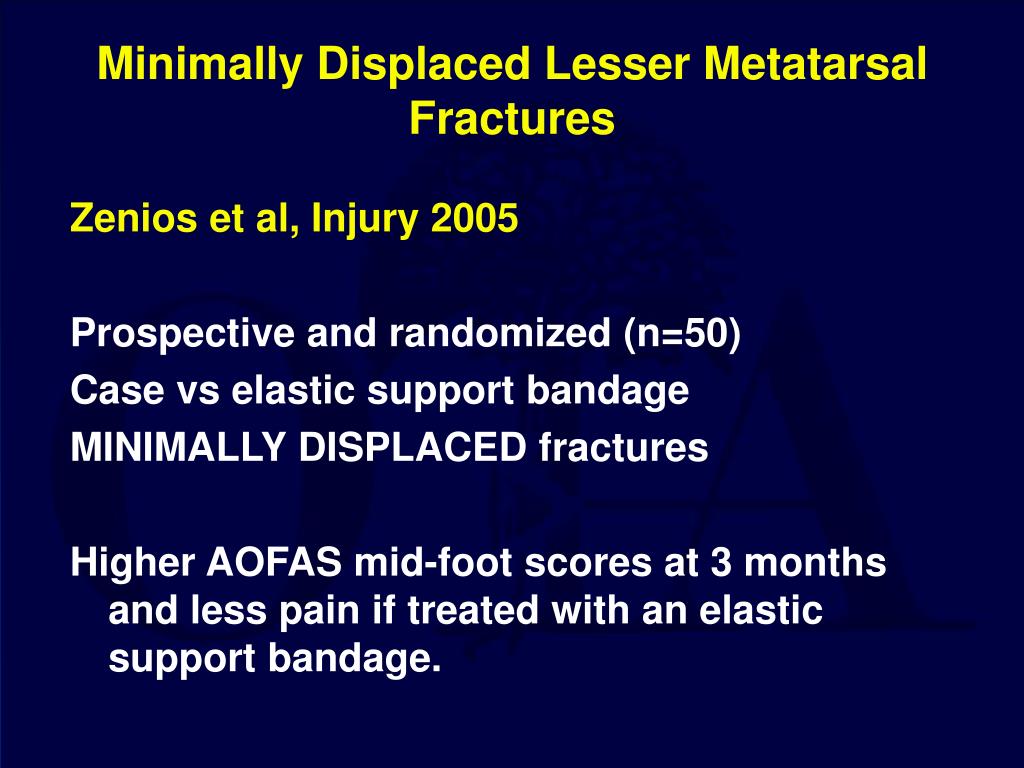 Minimally Displaced Lesser Metatarsal Fractures

Zenios et al, Injury 2005

Prospective and randomized (n=50)
Case vs elastic support bandage
MINIMALLY DISPLACED fractures

Higher AOFAS mid-foot scores at 3 months and less pain if treated with an elastic support bandage.